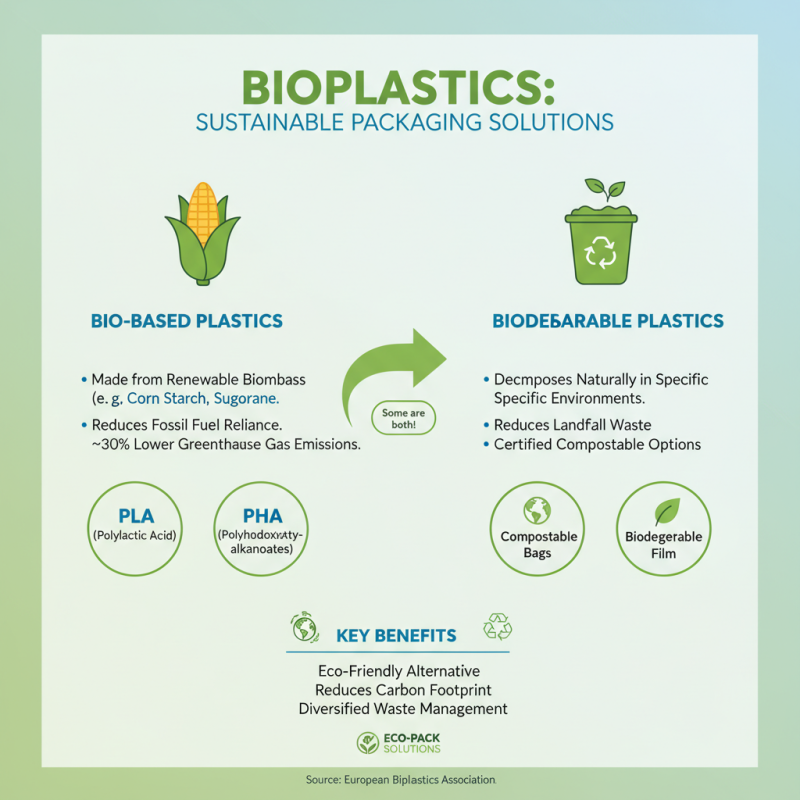 BIOPLASTICS:
SUSTAINABLE PACKAGING SOLUTIONS

BIO-BASED PLASTICS

• Made from Renewable Biombass (e. g, Corn Starch, Sugorane.

• Reduces Fossil Fuel Reliance. ~30% Lower Greenthause Gas Emissions.

PLA
(Polylactic Acid)

PHA
(Polyhodoxyaty-alkanoates)

Some are both!

BIODEБARABLE PLASTICS

• Decmposes Naturally in Specific Specific Environments.

• Reduces Landfall Waste

• Certified Compostable Options

Compostable Bags

Biodegerable Film

KEY BENEFITS

Eco-Friendly Alternative
Reduces Carbon Footprint
Diversified Waste Management

ECO-PACK SOLUTIONS

Source: European Biplastics Association